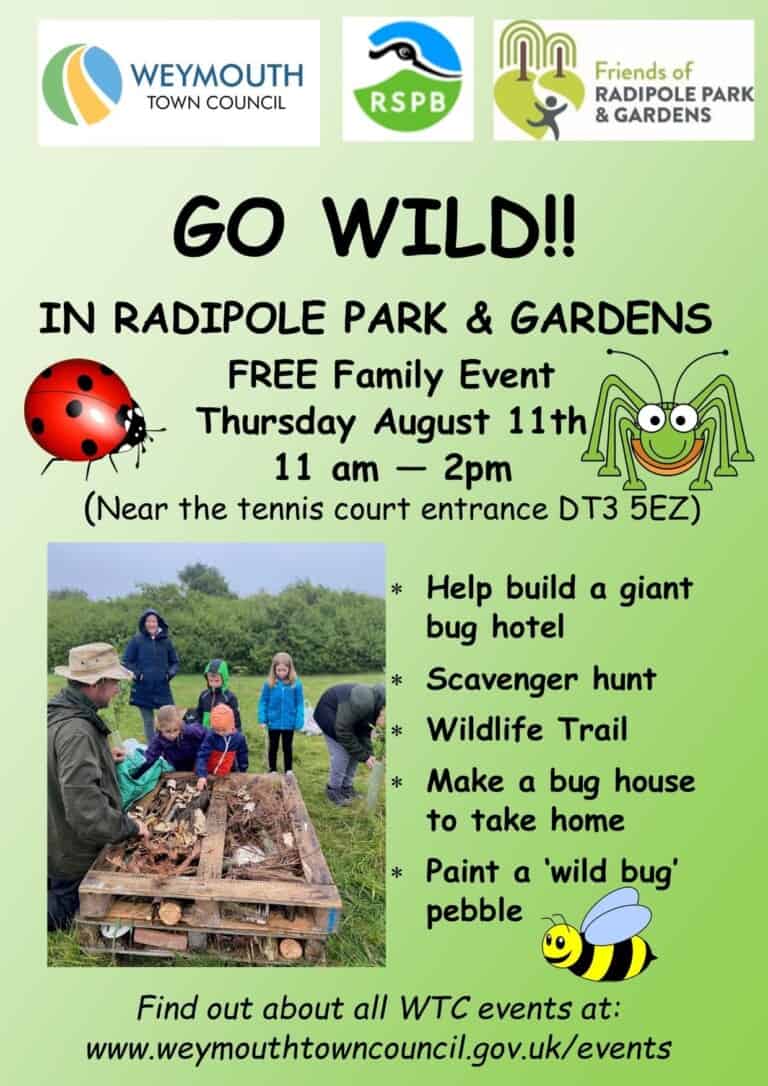 WEYMOUTH
TOWN COUNCIL

RSPB

Friends of
RADIPOLE PARK
& GARDENS

GO WILD!!

IN RADIPOLE PARK & GARDENS

FREE Family Event
Thursday August 11th
11 am — 2pm
(Near the tennis court entrance DT3 5EZ)

* Help build a giant bug hotel
* Scavenger hunt
* Wildlife Trail
* Make a bug house to take home
* Paint a 'wild bug' pebble

Find out about all WTC events at:
www.weymouthtowncouncil.gov.uk/events